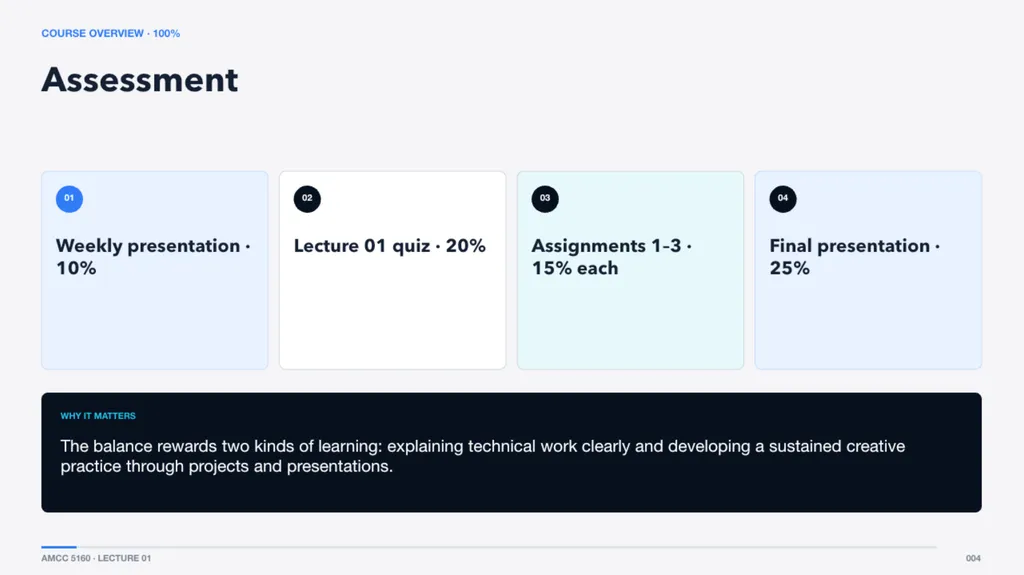 COURSE OVERVIEW · 100%

Assessment

01

Weekly presentation · 10%

02

Lecture 01 quiz · 20%

03

Assignments 1–3 · 15% each

04

Final presentation · 25%

WHY IT MATTERS

The balance rewards two kinds of learning: explaining technical work clearly and developing a sustained creative practice through projects and presentations.

AMCC 5160 · LECTURE 01

004